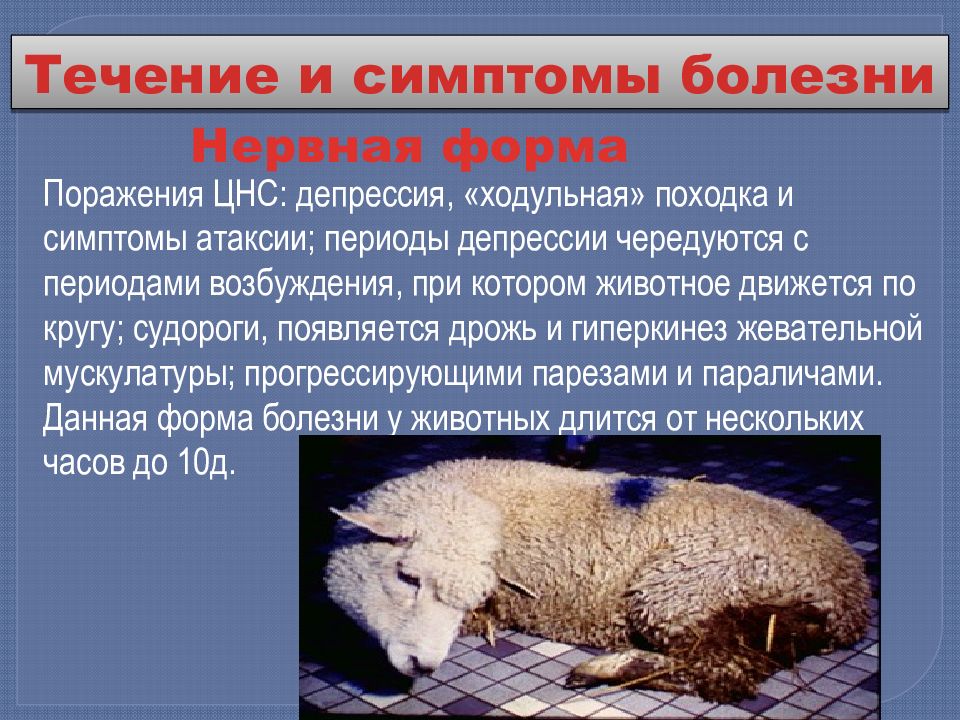 Течение и симптомы болезни

Нервная форма

Поражения ЦНС: депрессия, «ходульная» походка и симптомы атаксии; периоды депрессии чередуются с периодами возбуждения, при котором животное движется по кругу; судороги, появляется дрожь и гиперкинез жевательной мускулатуры; прогрессирующими парезами и параличами. Данная форма болезни у животных длится от нескольких часов до 10д.